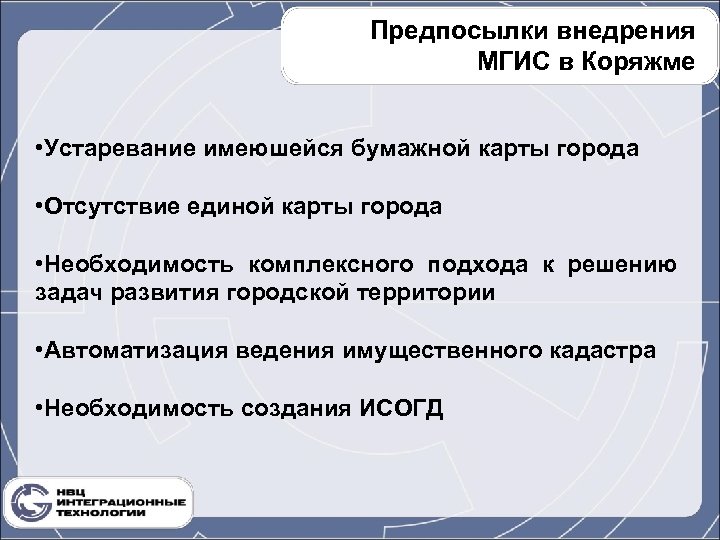 Предпосылки внедрения МГИС в Коряжме

•Устаревание имеюшейся бумажной карты города

•Отсутствие единой карты города

•Необходимость комплексного подхода к решению задач развития городской территории

•Автоматизация ведения имущественного кадастра

•Необходимость создания ИСОГД

НВЦ
ИНТЕГРАЦИОННЫЕ
ТЕХНОЛОГИИ